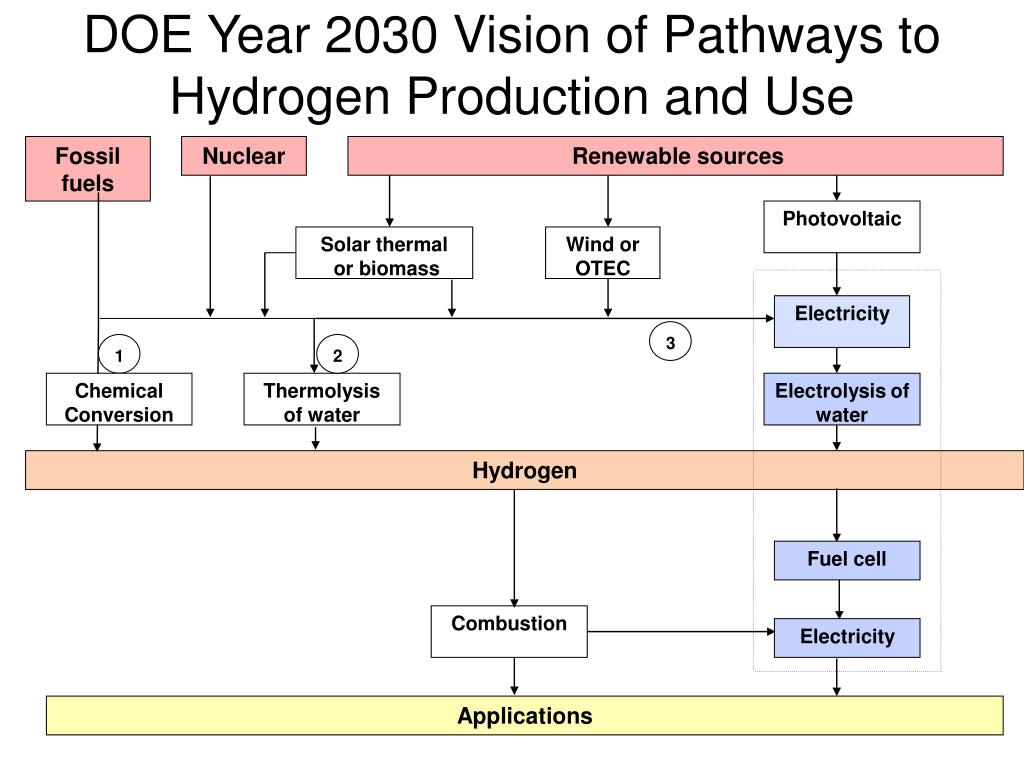 DOE Year 2030 Vision of Pathways to Hydrogen Production and Use

Fossil fuels

Nuclear

Renewable sources

Photovoltaic

Solar thermal or biomass

Wind or OTEC

Electricity

1

2

3

Chemical Conversion

Thermolysis of water

Electrolysis of water

Hydrogen

Fuel cell

Combustion

Electricity

Applications